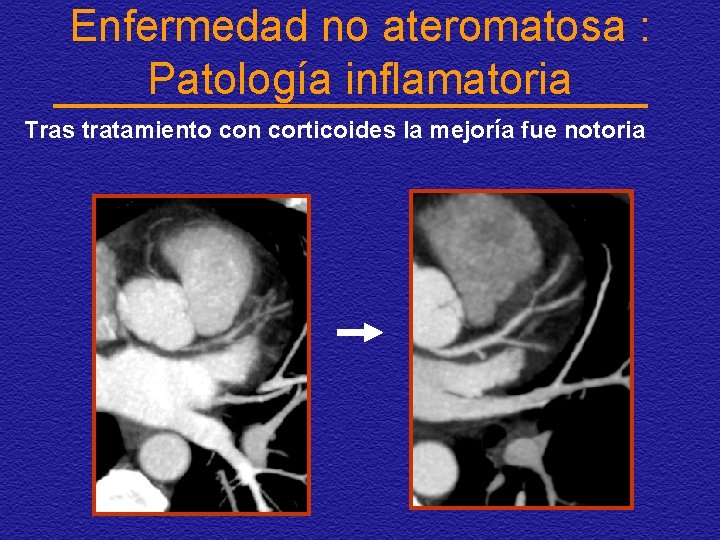 Enfermedad no ateromatosa :
Patología inflamatoria

Tras tratamiento con corticoides la mejoría fue notoria